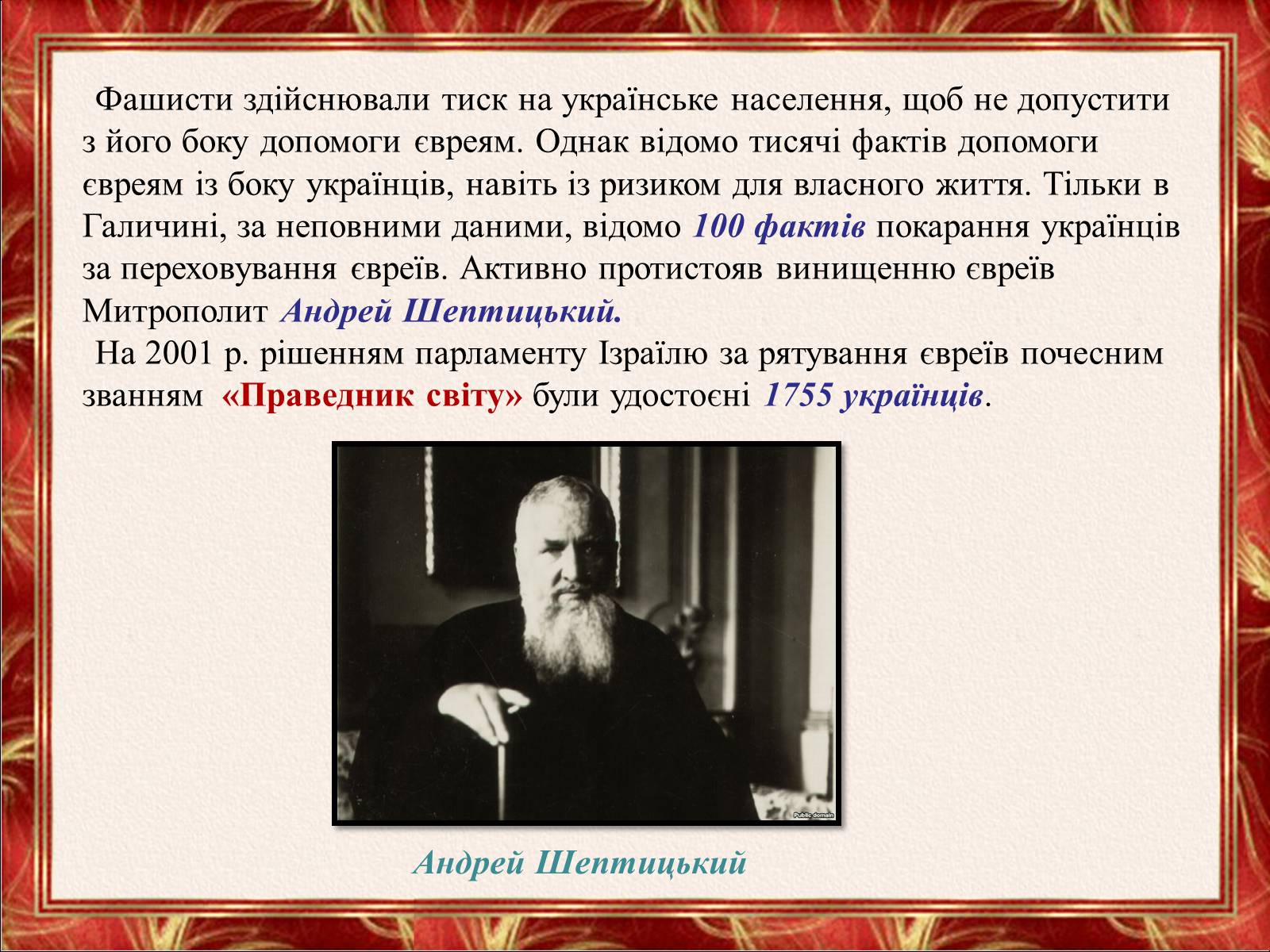 Фашисти здійснювали тиск на українське населення, щоб не допустити з його боку допомоги євреям. Однак відомо тисячі фактів допомоги євреям із боку українців, навіть із ризиком для власного життя. Тільки в Галичині, за неповними даними, відомо 100 фактів покарання українців за переховування євреїв. Активно протистояв винищенню євреїв Митрополит Андрей Шептицький.

На 2001 р. рішенням парламенту Ізраїлю за рятування євреїв почесним званням «Праведник світу» були удостоєні 1755 українців.

Public domain

Андрей Шептицький